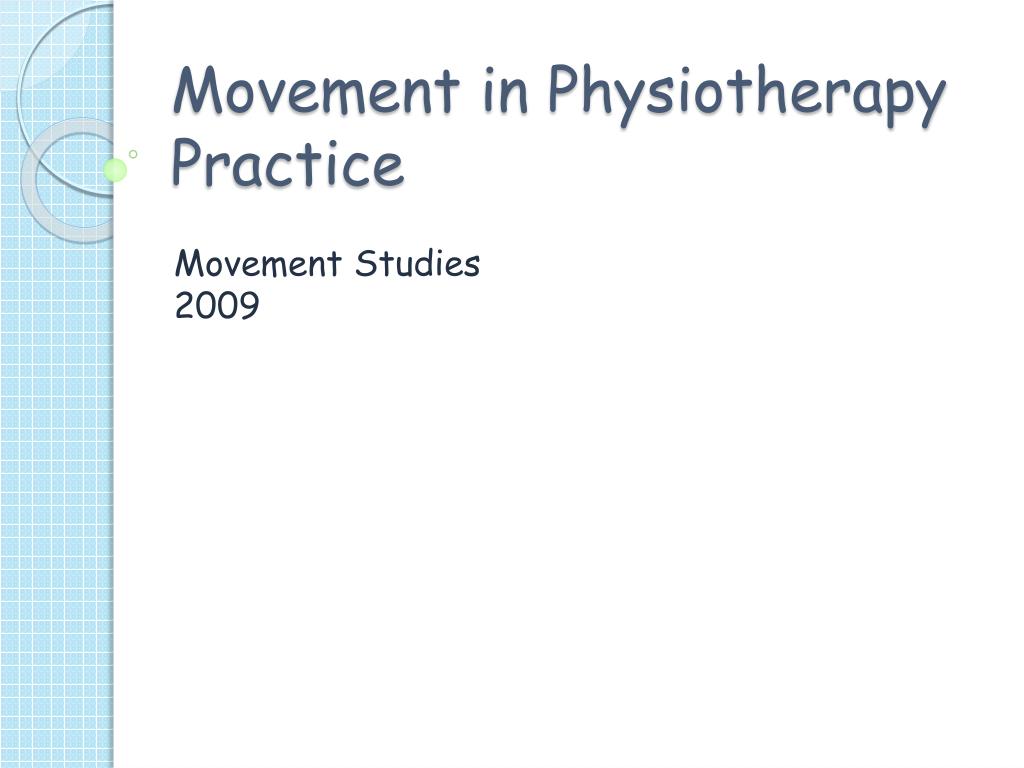 Movement in Physiotherapy Practice

Movement Studies
2009